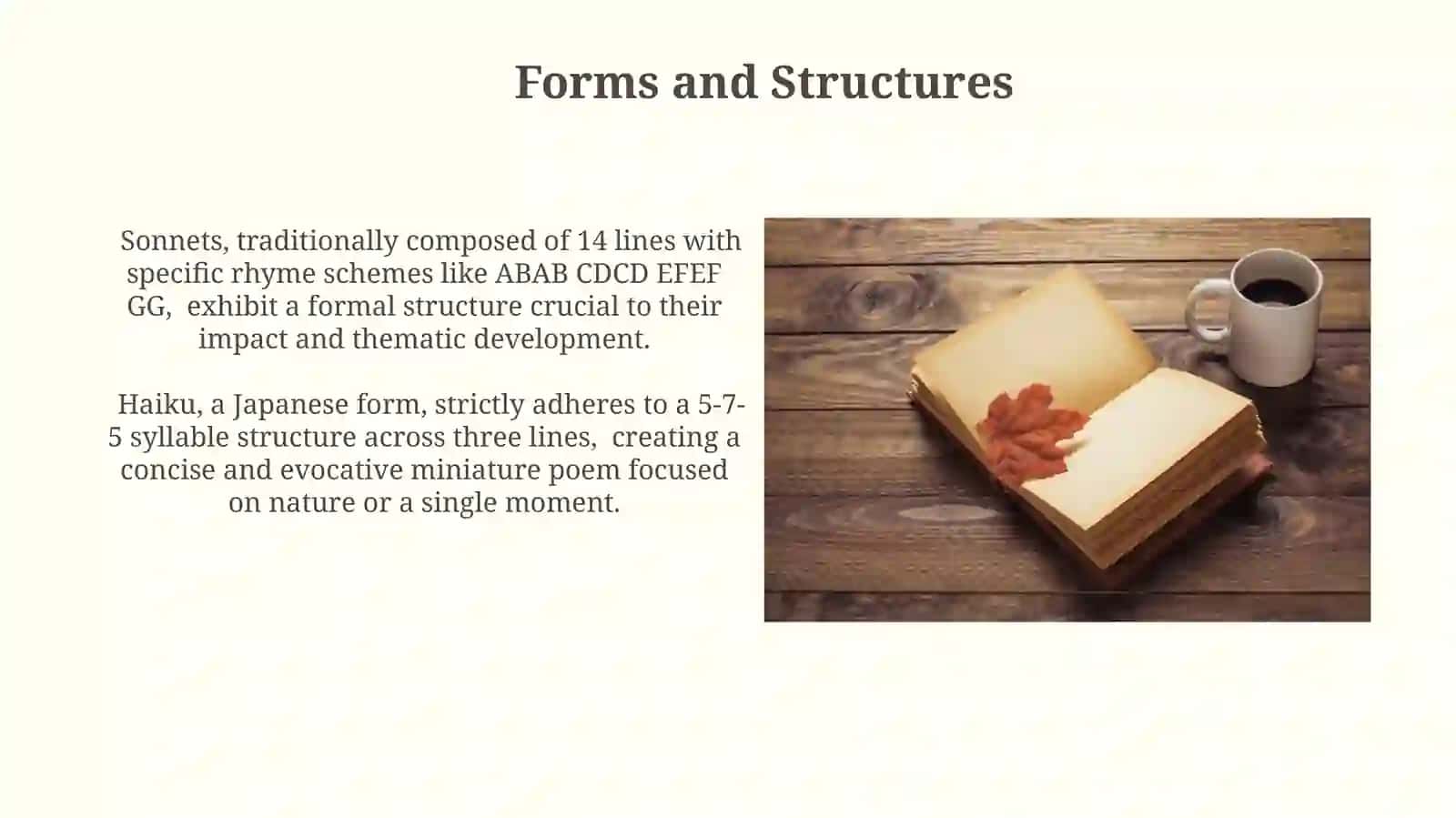 Forms and Structures

Sonnets, traditionally composed of 14 lines with specific rhyme schemes like ABAB CDCD EFEF GG, exhibit a formal structure crucial to their impact and thematic development.

Haiku, a Japanese form, strictly adheres to a 5-7-5 syllable structure across three lines, creating a concise and evocative miniature poem focused on nature or a single moment.